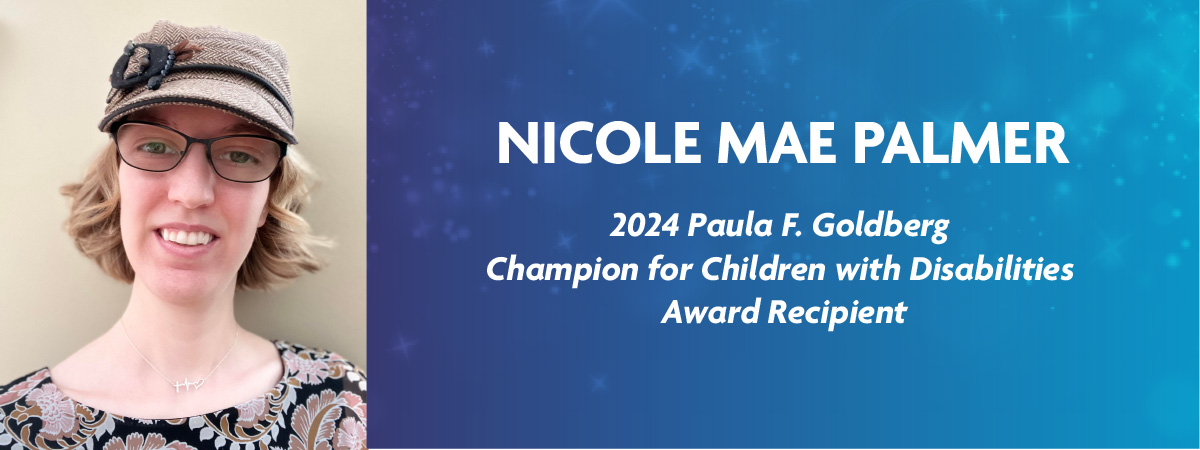 NICOLE MAE PALMER

2024 Paula F. Goldberg
Champion for Children with Disabilities
Award Recipient